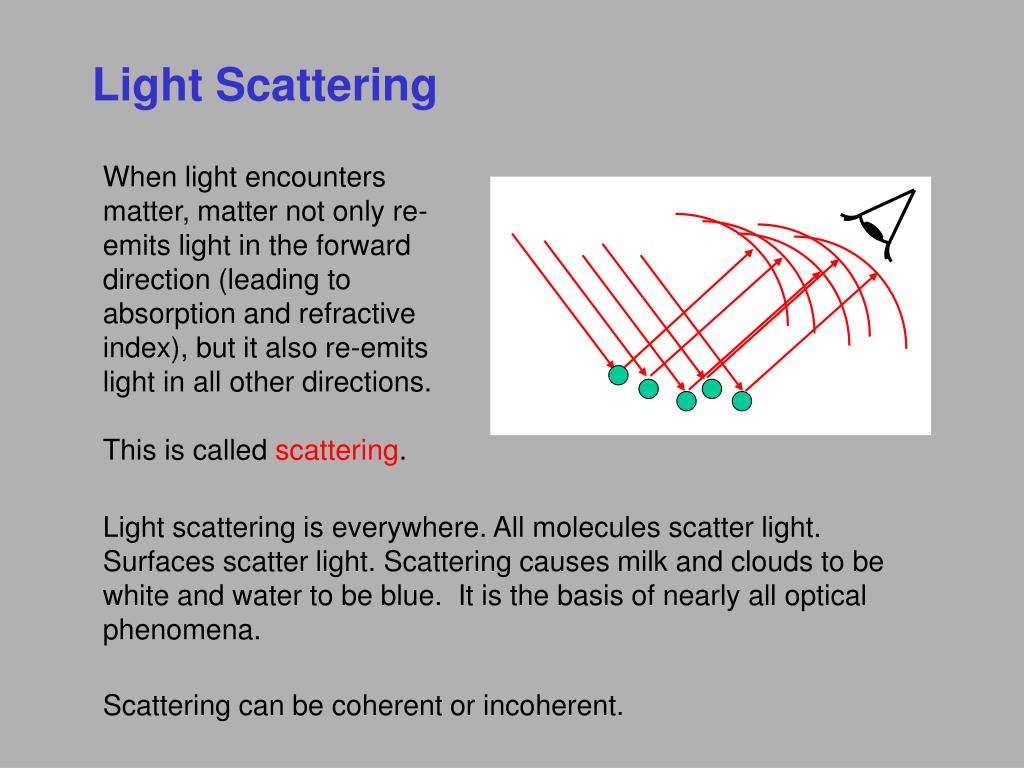 Light Scattering

When light encounters matter, matter not only re-emits light in the forward direction (leading to absorption and refractive index), but it also re-emits light in all other directions.

This is called scattering.

Light scattering is everywhere. All molecules scatter light. Surfaces scatter light. Scattering causes milk and clouds to be white and water to be blue. It is the basis of nearly all optical phenomena.

Scattering can be coherent or incoherent.